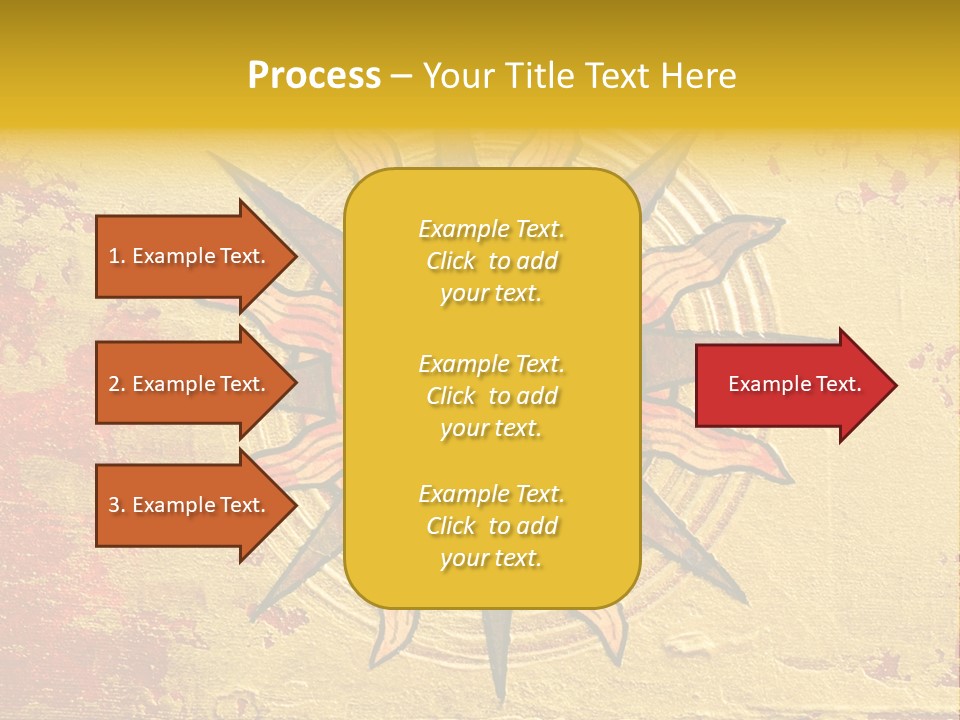 Process – Your Title Text Here

1. Example Text.

2. Example Text.

3. Example Text.

Example Text. Click to add your text.

Example Text. Click to add your text.

Example Text. Click to add your text.

Example Text.